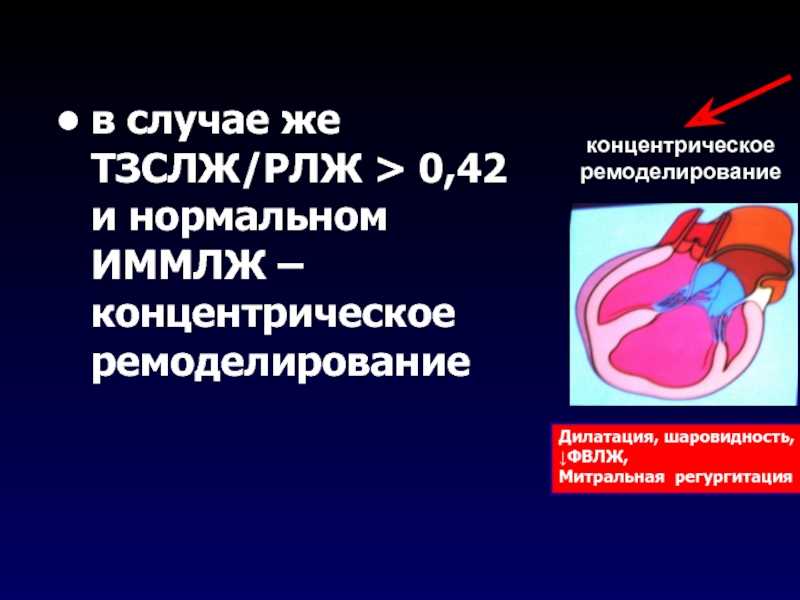 • в случае же ТЗСЛЖ/РЛЖ > 0,42 и нормальном ИММЛЖ – концентрическое ремоделирование

концентрическое ремоделирование

Дилатация, шаровидность, ↓ФВЛЖ, Митральная регургитация